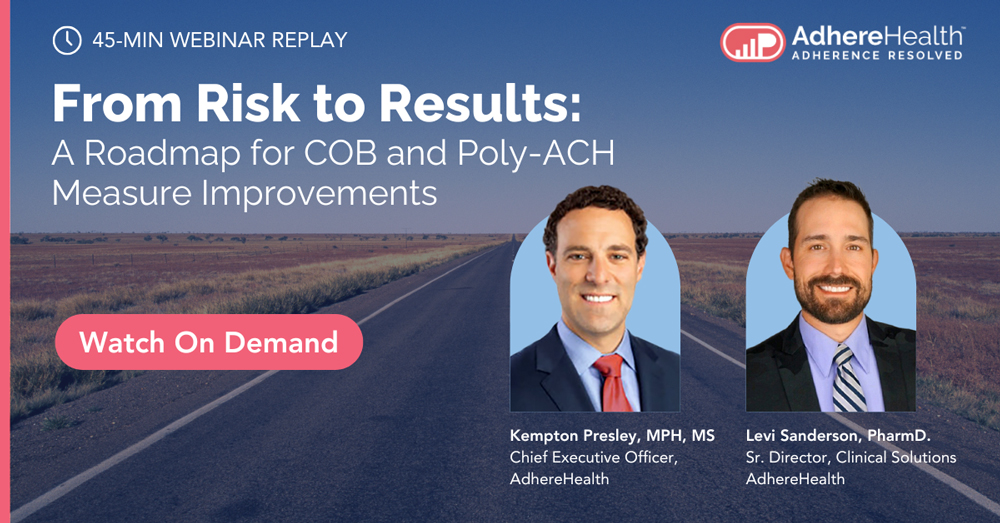 45-MIN WEBINAR REPLAY

AdhereHealth™
ADHERENCE RESOLVED

From Risk to Results:
A Roadmap for COB and Poly-ACH Measure Improvements

Watch On Demand

Kempton Presley, MPH, MS
Chief Executive Officer, AdhereHealth

Levi Sanderson, PharmD.
Sr. Director, Clinical Solutions
AdhereHealth